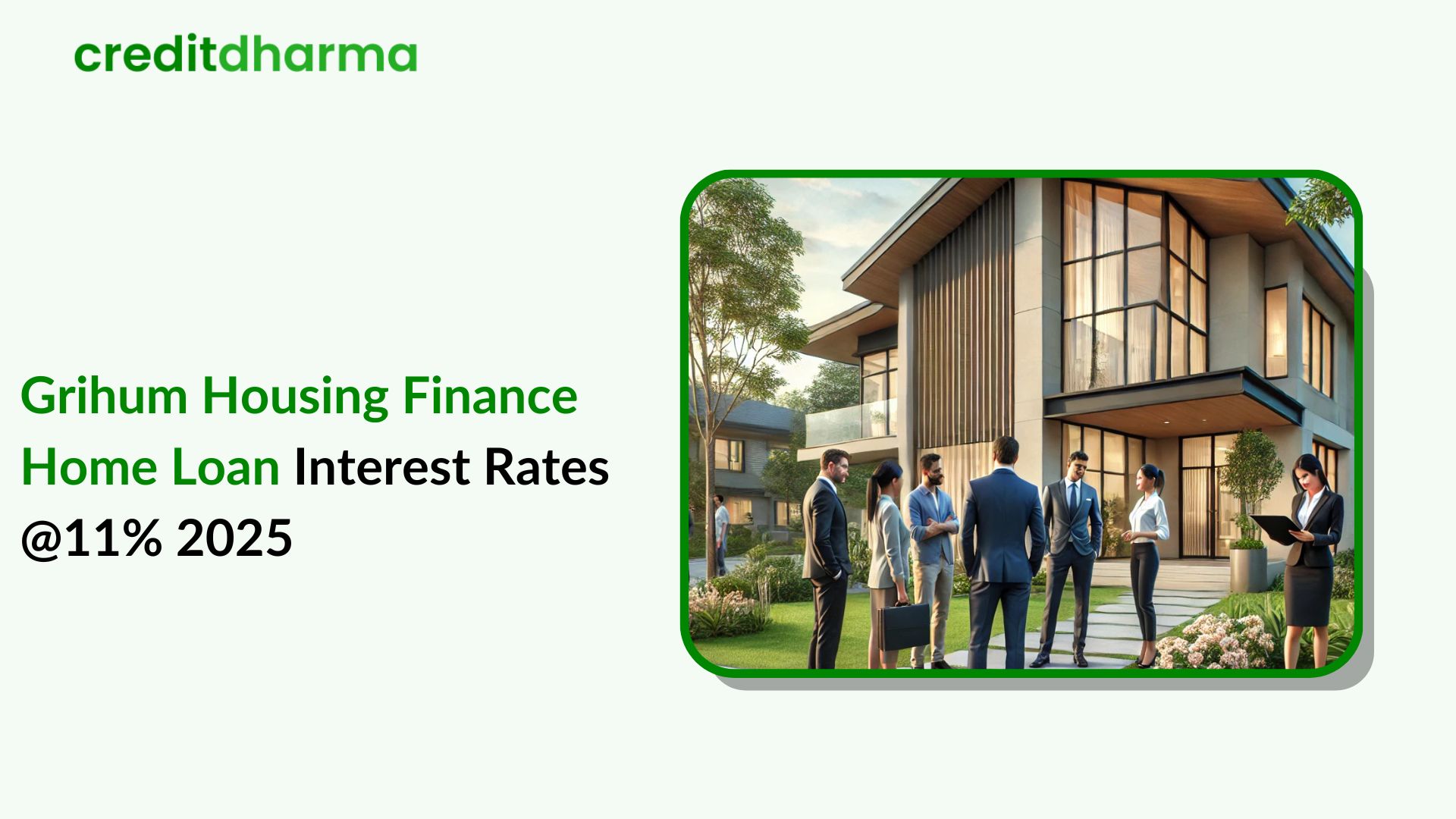 creditdharma

Grihum Housing Finance Home Loan Interest Rates @11% 2025